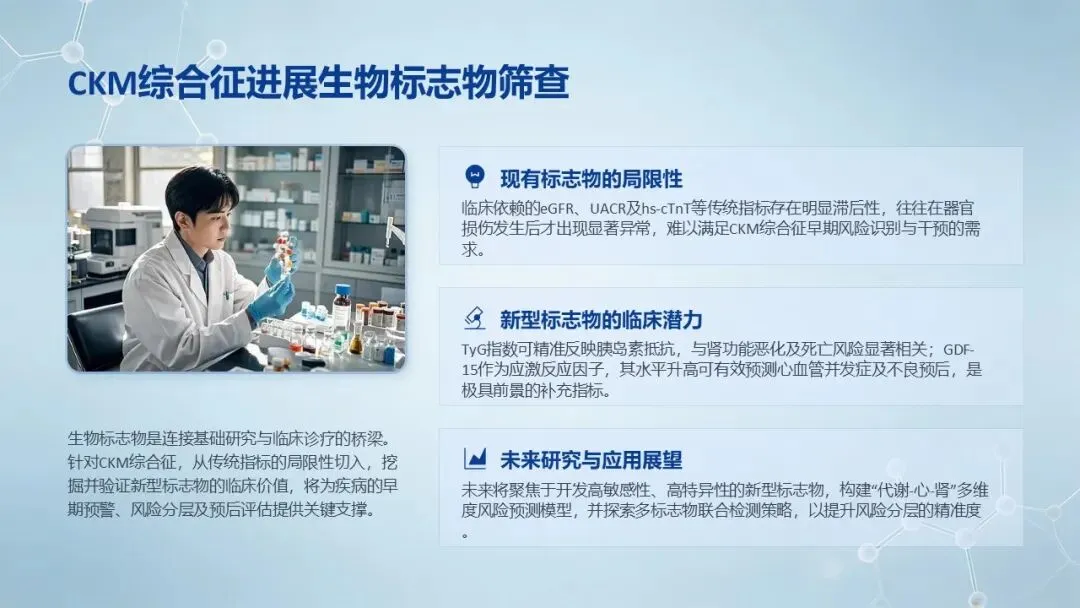 CKM综合征进展生物标志物筛查

生物标志物是连接基础研究与临床诊疗的桥梁。针对CKM综合征，从传统指标的局限性切入，挖掘并验证新型标志物的临床价值，将为疾病的早期预警、风险分层及预后评估提供关键支撑。

现有标志物的局限性

临床依赖的eGFR、UACR及hs-cTnT等传统指标存在明显滞后性，往往在器官损伤发生后才出现显著异常，难以满足CKM综合征早期风险识别与干预的需求。

新型标志物的临床潜力

TyG指数可精准反映胰岛素抵抗，与肾功能恶化及死亡风险显著相关；GDF-15作为应激反应因子，其水平升高可有效预测心血管并发症及不良预后，是极具前景的补充指标。

未来研究与应用展望

未来将聚焦于开发高敏感性、高特异性的新型标志物，构建“代谢-心-肾”多维度风险预测模型，并探索多标志物联合检测策略，以提升风险分层的精准度。